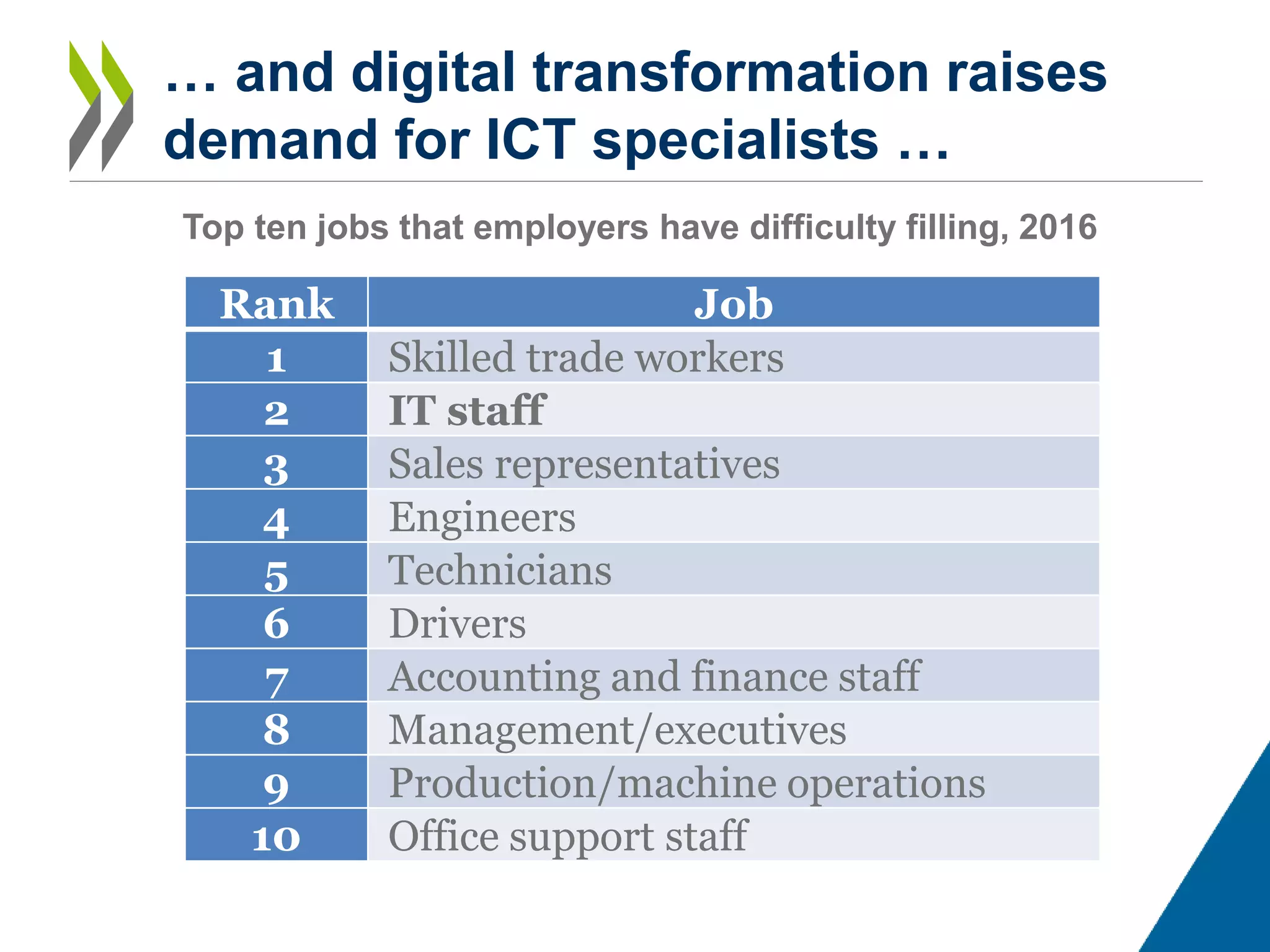 … and digital transformation raises demand for ICT specialists …

Top ten jobs that employers have difficulty filling, 2016

| Rank | Job |
|---|---|
| 1 | Skilled trade workers |
| 2 | IT staff |
| 3 | Sales representatives |
| 4 | Engineers |
| 5 | Technicians |
| 6 | Drivers |
| 7 | Accounting and finance staff |
| 8 | Management/executives |
| 9 | Production/machine operations |
| 10 | Office support staff |